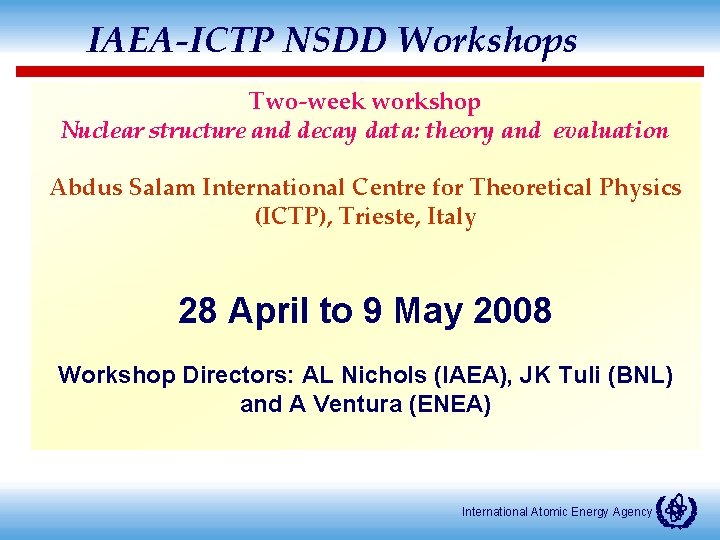 IAEA-ICTP NSDD Workshops

Two-week workshop
Nuclear structure and decay data: theory and evaluation

Abdus Salam International Centre for Theoretical Physics (ICTP), Trieste, Italy

28 April to 9 May 2008

Workshop Directors: AL Nichols (IAEA), JK Tuli (BNL) and A Ventura (ENEA)

International Atomic Energy Agency